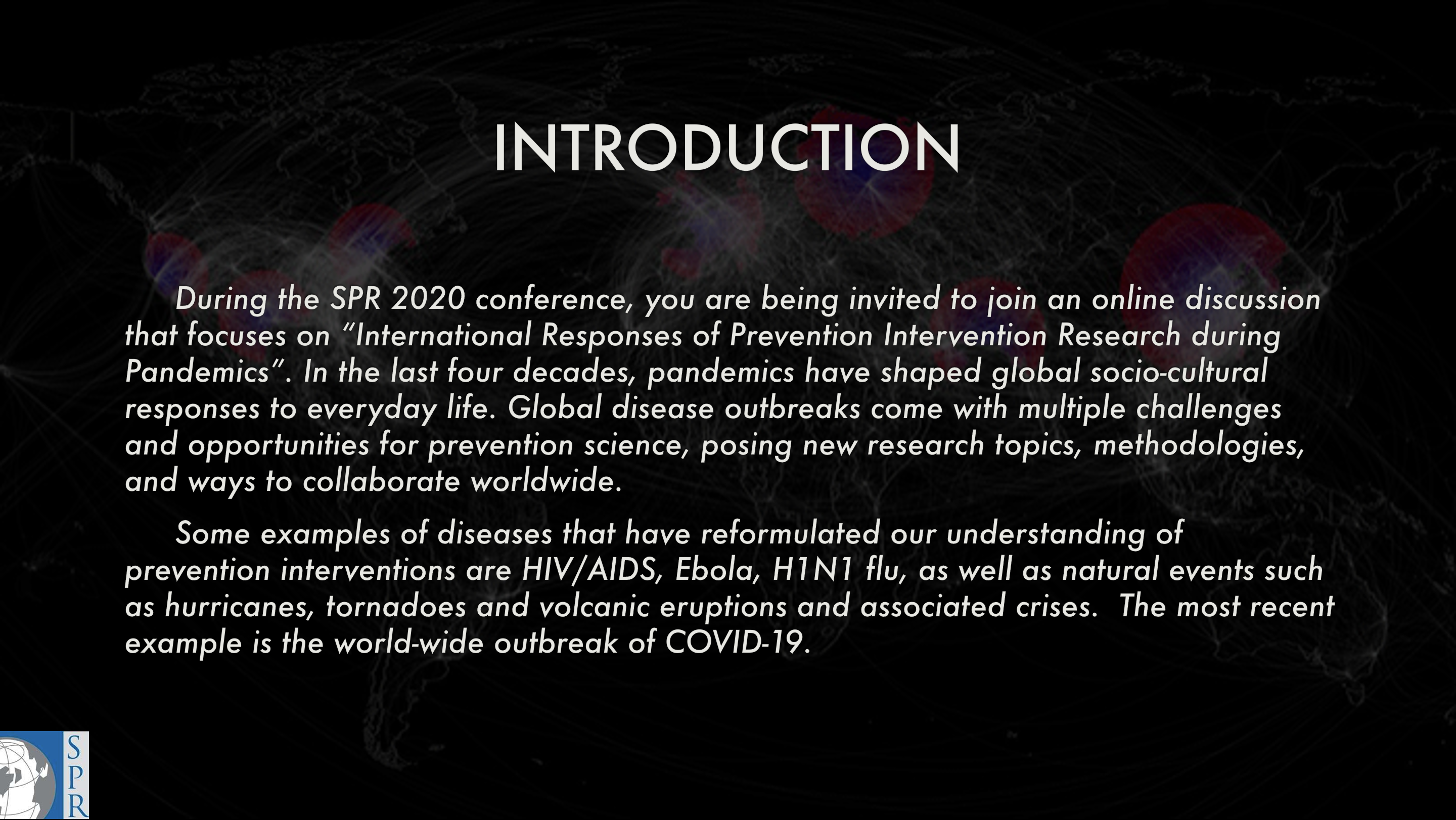 INTRODUCTION

During the SPR 2020 conference, you are being invited to join an online discussion that focuses on “International Responses of Prevention Intervention Research during Pandemics”. In the last four decades, pandemics have shaped global socio-cultural responses to everyday life. Global disease outbreaks come with multiple challenges and opportunities for prevention science, posing new research topics, methodologies, and ways to collaborate worldwide.

Some examples of diseases that have reformulated our understanding of prevention interventions are HIV/AIDS, Ebola, H1N1 flu, as well as natural events such as hurricanes, tornadoes and volcanic eruptions and associated crises. The most recent example is the world-wide outbreak of COVID-19.

SPR